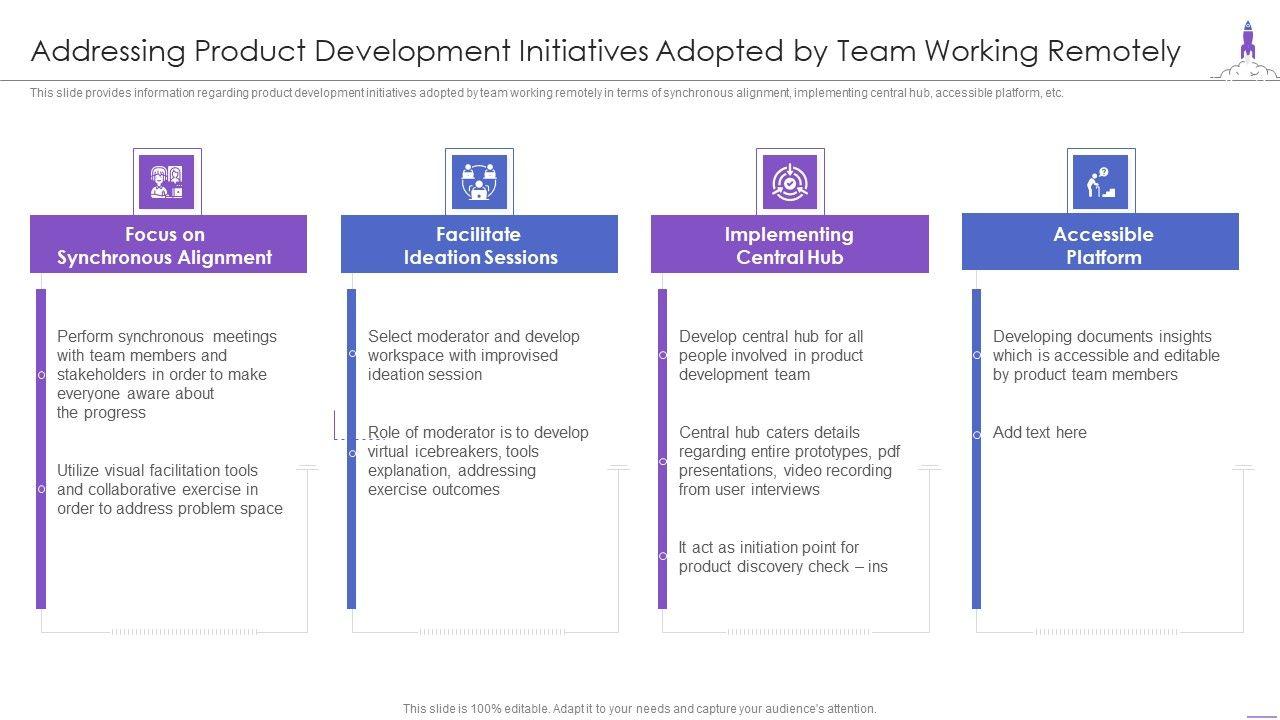 Addressing Product Development Initiatives Adopted by Team Working Remotely

This slide provides information regarding product development initiatives adopted by team working remotely in terms of synchronous alignment, implementing central hub, accessible platform, etc.

Focus on Synchronous Alignment

Perform synchronous meetings with team members and stakeholders in order to make everyone aware about the progress

Utilize visual facilitation tools and collaborative exercise in order to address problem space

Facilitate Ideation Sessions

Select moderator and develop workspace with improvised ideation session

Role of moderator is to develop virtual icebreakers, tools explanation, addressing exercise outcomes

Implementing Central Hub

Develop central hub for all people involved in product development team

Central hub caters details regarding entire prototypes, pdf presentations, video recording from user interviews

It act as initiation point for product discovery check – ins

Accessible Platform

Developing documents insights which is accessible and editable by product team members

Add text here

This slide is 100% editable. Adapt it to your needs and capture your audience's attention.